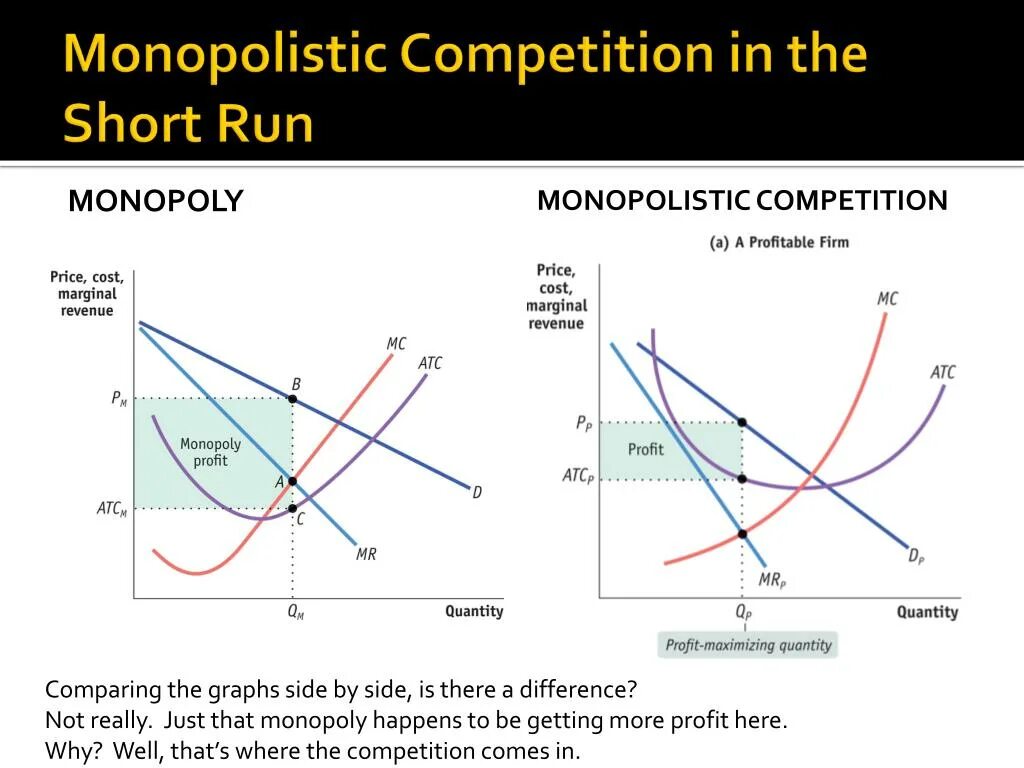 Monopolistic Competition in the Short Run

MONOPOLY

Price, cost, marginal revenue

$P_M$

$ATC_M$

Monopoly profit

B

A

C

MC

ATC

D

MR

$Q_M$

Quantity

MONOPOLISTIC COMPETITION

(a) A Profitable Firm

Price, cost, marginal revenue

$P_P$

$ATC_P$

Profit

MC

ATC

$D_P$

$MR_P$

$Q_P$

Quantity

Profit-maximizing quantity

Comparing the graphs side by side, is there a difference?
Not really. Just that monopoly happens to be getting more profit here.
Why? Well, that's where the competition comes in.